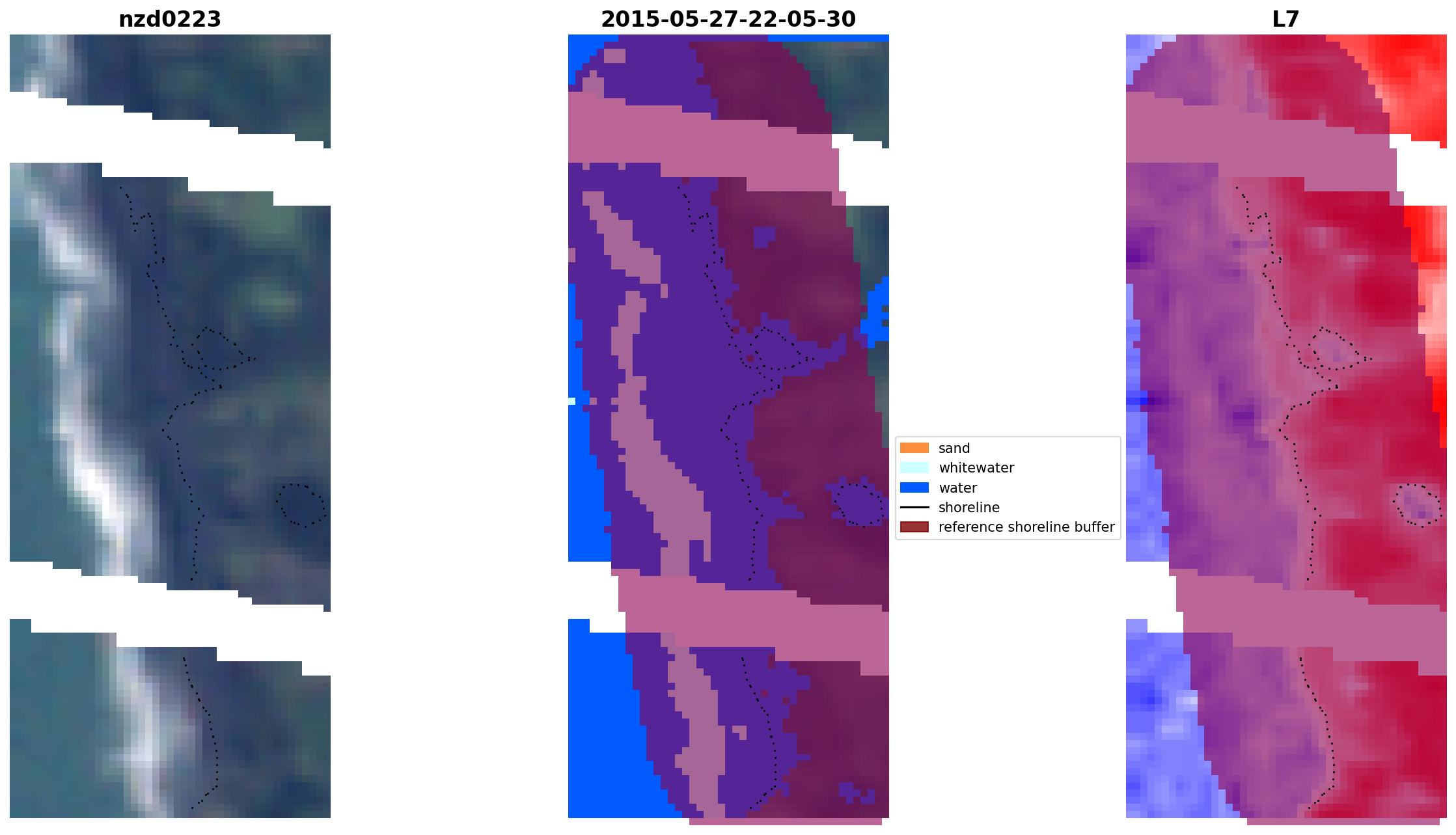 nzd0223

2015-05-27-22-05-30

L7

sand
whitewater
water
shoreline
reference shoreline buffer